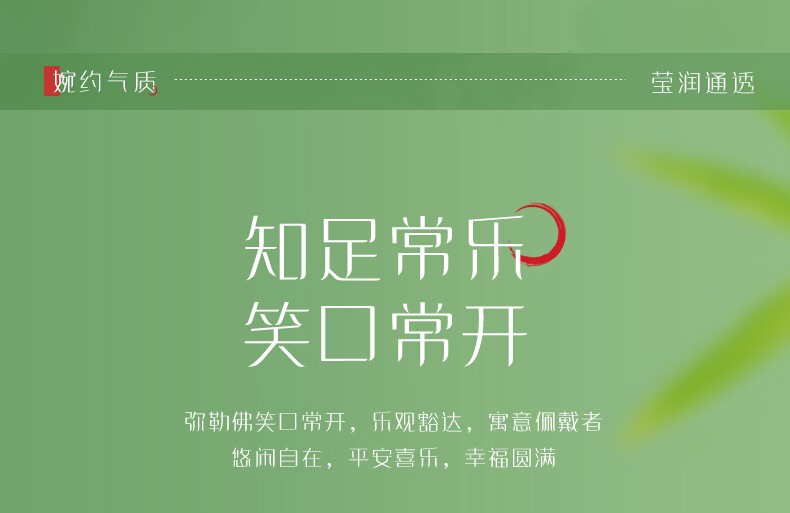 婉约气质 莹润通透

知足常乐
笑口常开

弥勒佛笑口常开，乐观豁达，寓意佩戴者
悠闲自在，平安喜乐，幸福圆满